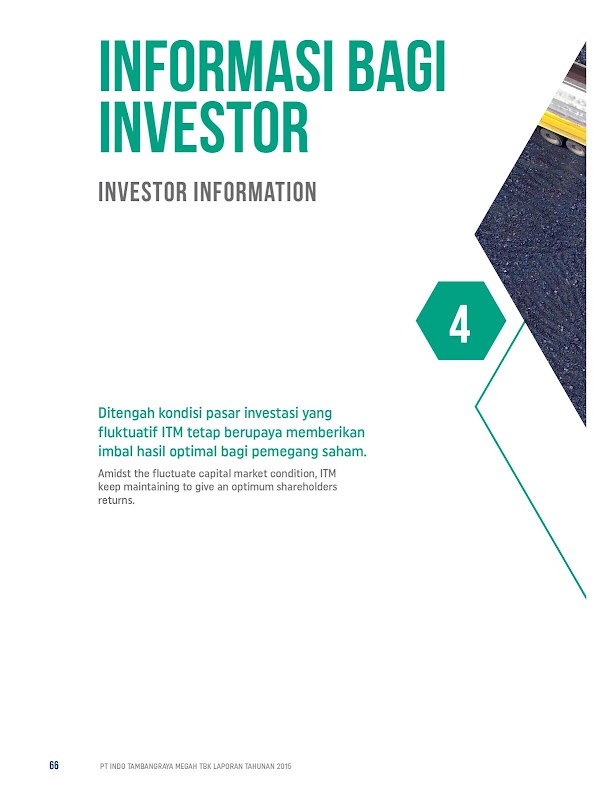 INFORMASI BAGI INVESTOR

INVESTOR INFORMATION

4

Ditengah kondisi pasar investasi yang fluktuatif ITM tetap berupaya memberikan imbal hasil optimal bagi pemegang saham.

Amidst the fluctuate capital market condition, ITM keep maintaining to give an optimum shareholders returns.

66 PT INDO TAMBANGRAYA MEGAH TBK LAPORAN TAHUNAN 2015